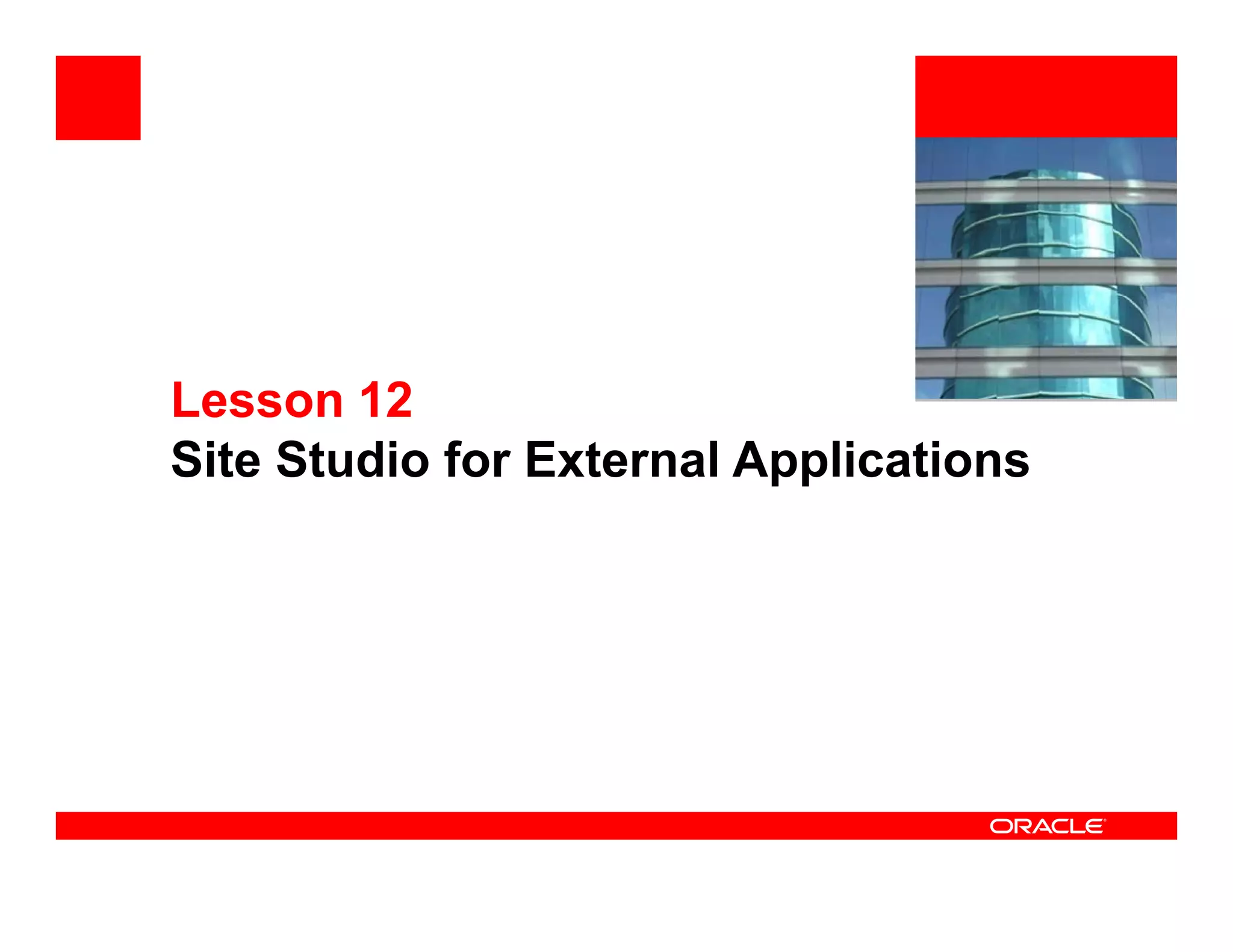 Lesson 12
Site Studio for External Applications

ORACLE